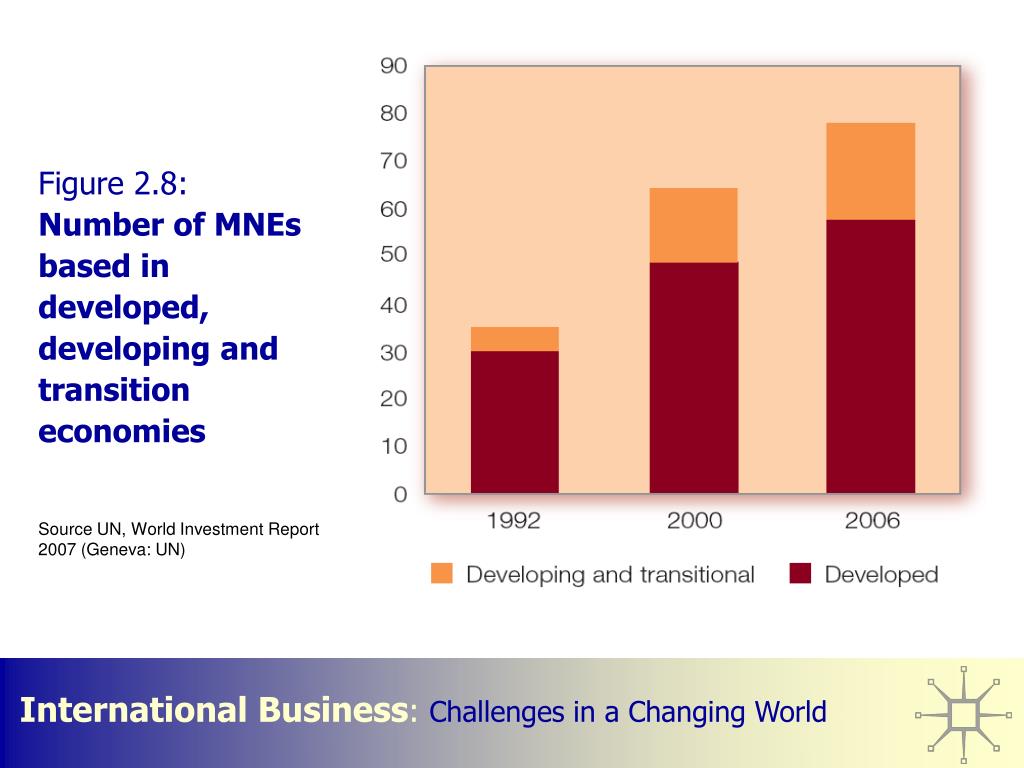 Figure 2.8:
Number of MNEs based in developed, developing and transition economies

Source UN, World Investment Report 2007 (Geneva: UN)

90
80
70
60
50
40
30
20
10
0

1992
2000
2006

Developing and transitional
Developed

International Business: Challenges in a Changing World